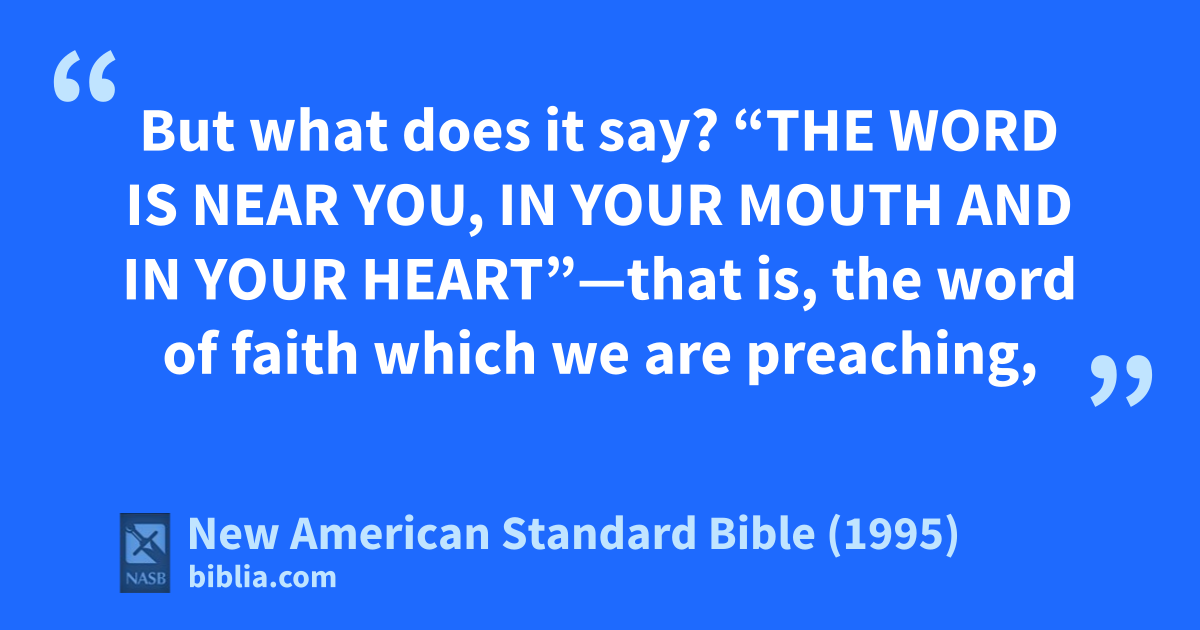 “

But what does it say? “THE WORD IS NEAR YOU, IN YOUR MOUTH AND IN YOUR HEART”—that is, the word of faith which we are preaching,

”

NASB

New American Standard Bible (1995)
biblia.com